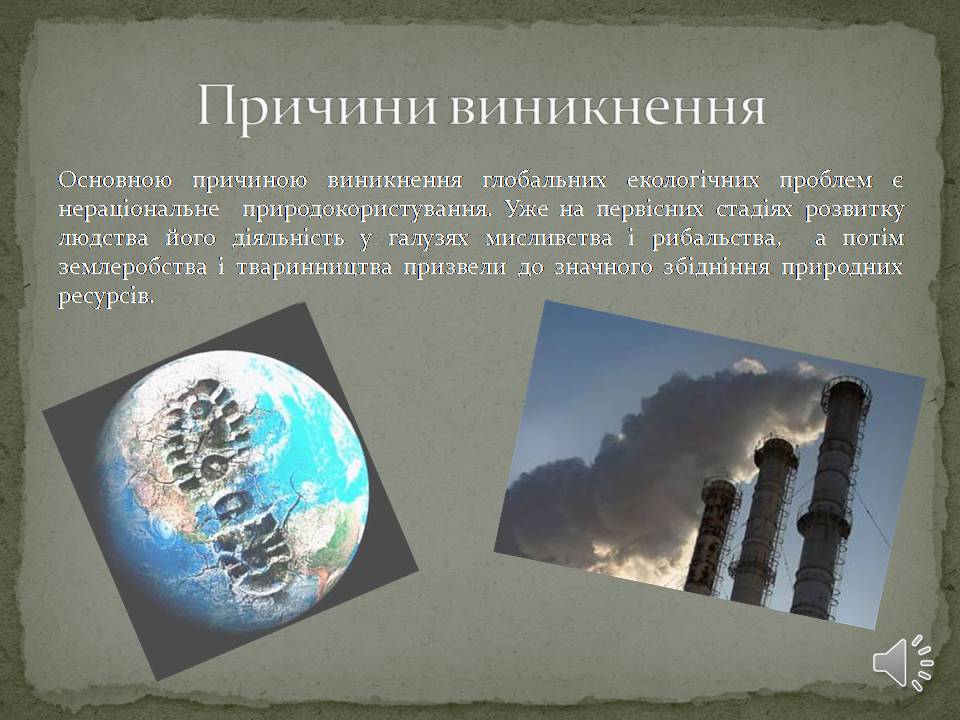 Причини виникнення

Основною причиною виникнення глобальних екологічних проблем є нераціональне природокористування. Уже на первісних стадіях розвитку людства його діяльність у галузях мисливства і рибальства, а потім землеробства і тваринництва призвели до значного збіднення природних ресурсів.